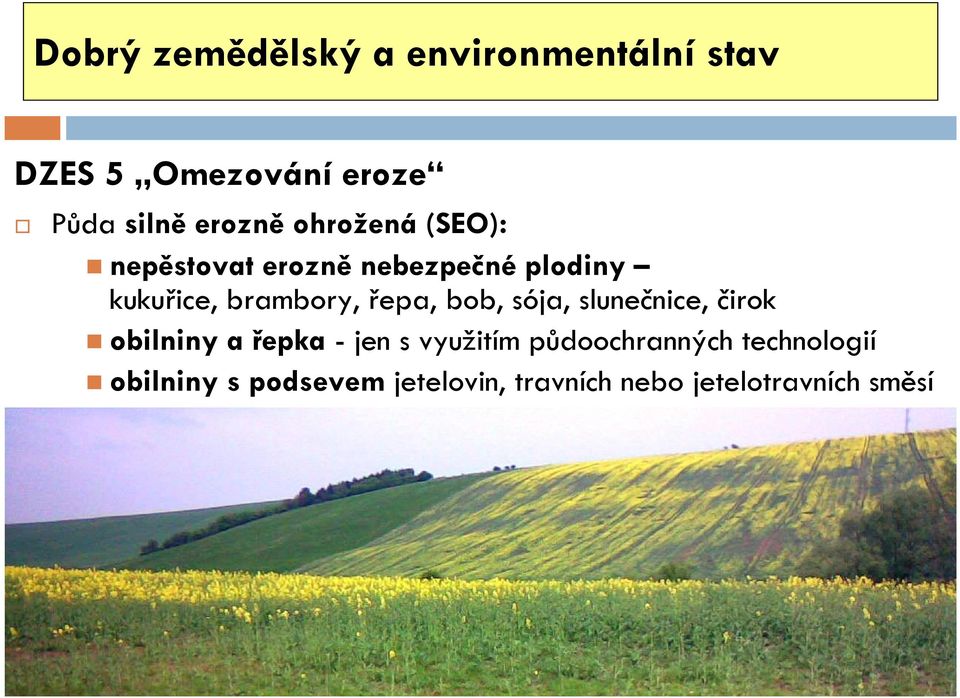 Dobrý zemědělský a environmentální stav

DZES 5 „Omezování eroze“

Půda silně erozně ohrožená (SEO):

nepěstovat erozně nebezpečné plodiny – kukuřice, brambory, řepa, bob, sója, slunečnice, čirok

obilniny a řepka - jen s využitím půdoochranných technologií

obilniny s podsevem jetelovin, travních nebo jetelotravních směsí